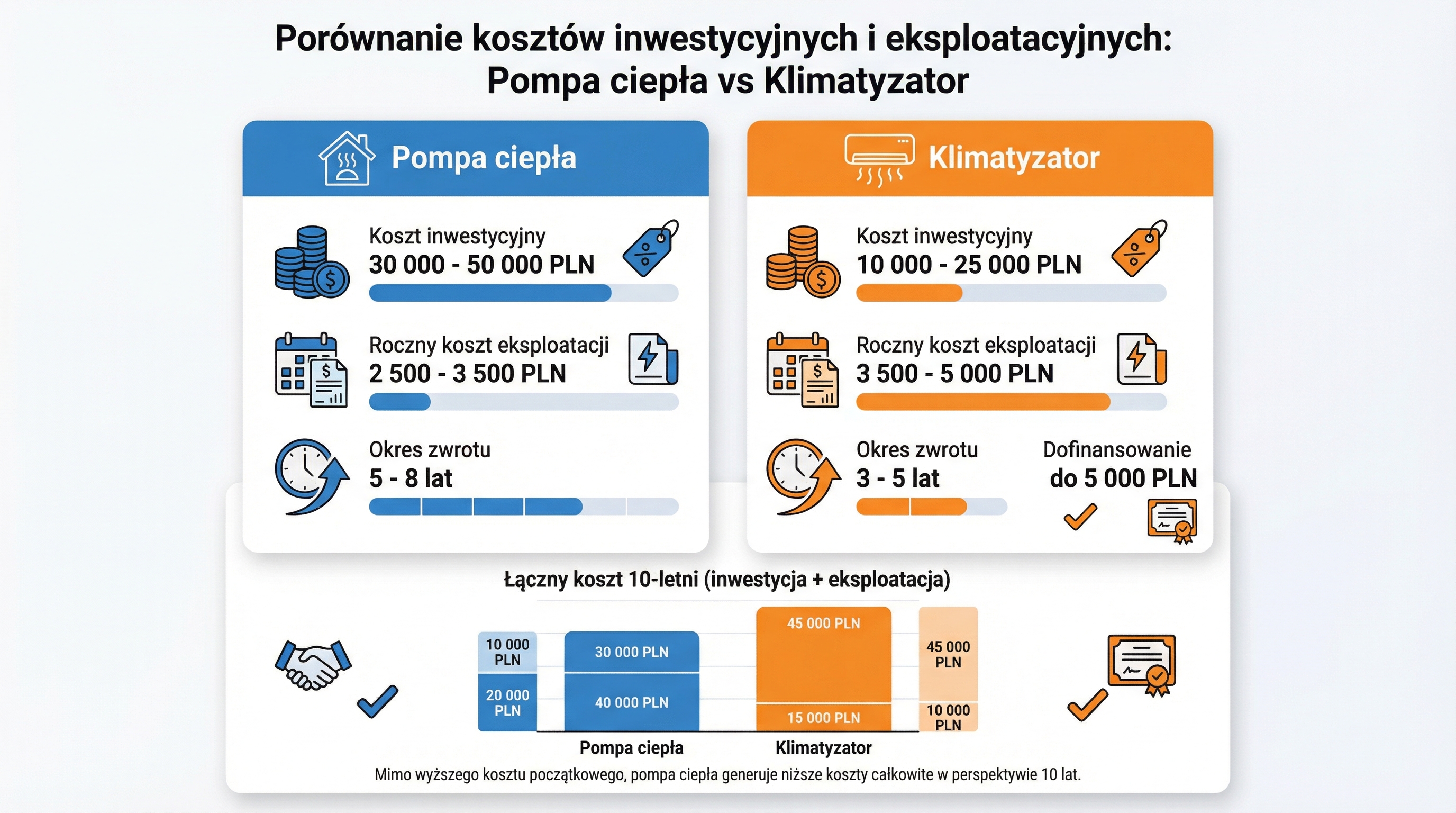 Porównanie kosztów inwestycyjnych i eksploatacyjnych: Pompa ciepła vs Klimatyzator

Pompa ciepła

Koszt inwestycyjny
30 000 - 50 000 PLN

Roczny koszt eksploatacji
2 500 - 3 500 PLN

Okres zwrotu
5 - 8 lat

Klimatyzator

Koszt inwestycyjny
10 000 - 25 000 PLN

Roczny koszt eksploatacji
3 500 - 5 000 PLN

Okres zwrotu
3 - 5 lat

Dofinansowanie
do 5 000 PLN

Łączny koszt 10-letni (inwestycja + eksploatacja)

10 000 PLN
20 000 PLN
30 000 PLN
40 000 PLN
45 000 PLN
15 000 PLN
45 000 PLN
10 000 PLN

Pompa ciepła
Klimatyzator

Mimo wyższego kosztu początkowego, pompa ciepła generuje niższe koszty całkowite w perspektywie 10 lat.